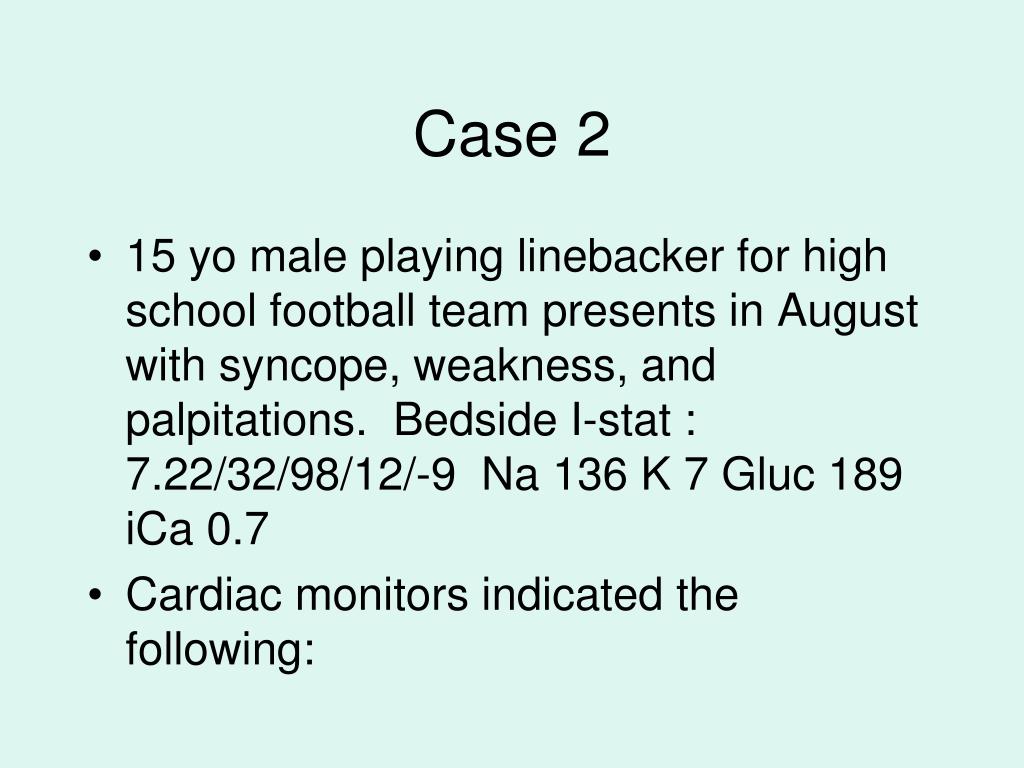 Case 2

• 15 yo male playing linebacker for high school football team presents in August with syncope, weakness, and palpitations. Bedside I-stat : 7.22/32/98/12/-9 Na 136 K 7 Gluc 189 iCa 0.7

• Cardiac monitors indicated the following: